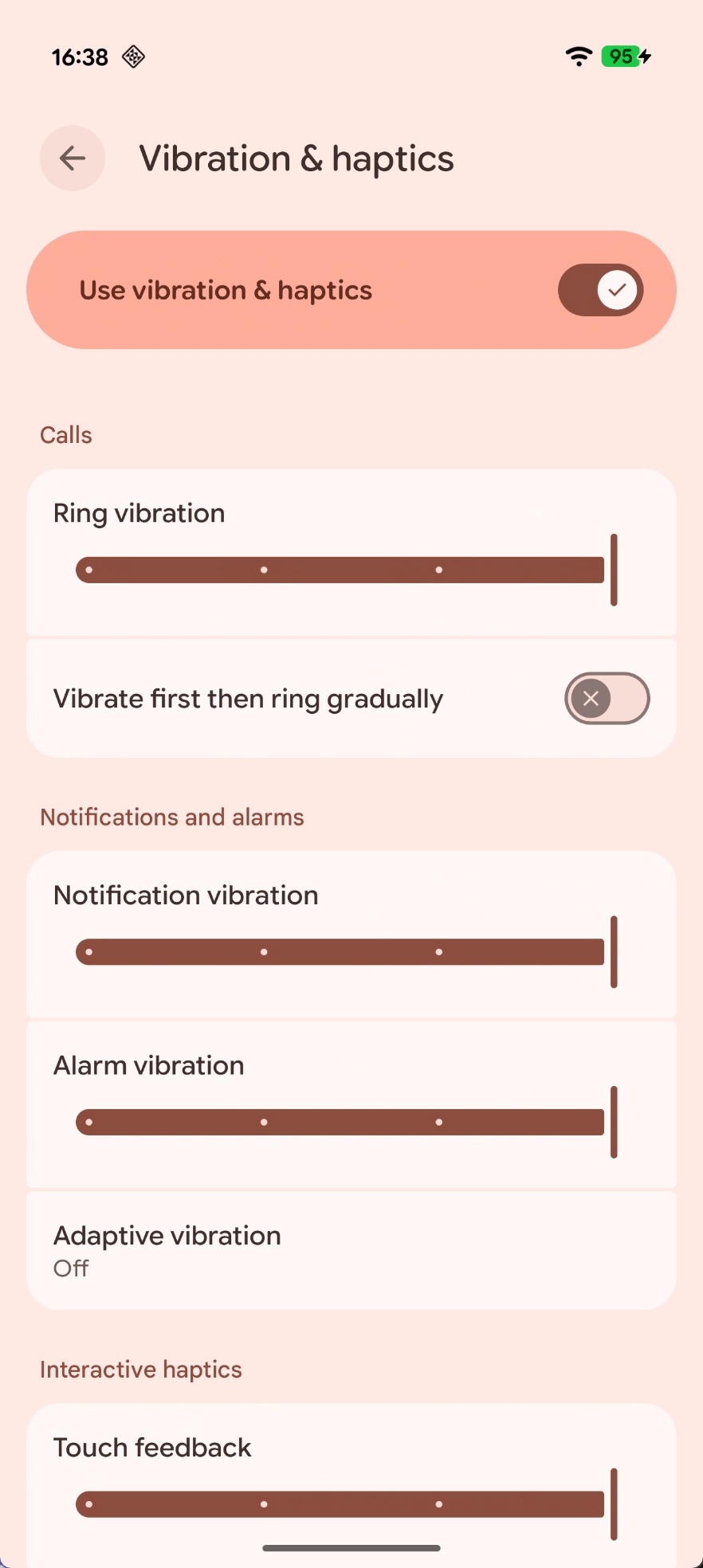 16:38

95

Vibration & haptics

Use vibration & haptics

Calls

Ring vibration

Vibrate first then ring gradually

Notifications and alarms

Notification vibration

Alarm vibration

Adaptive vibration
Off

Interactive haptics

Touch feedback